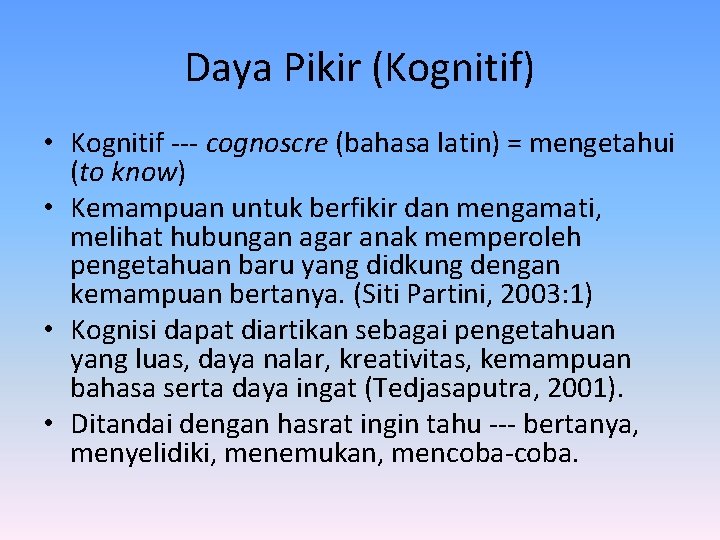 Daya Pikir (Kognitif)

• Kognitif --- cognoscre (bahasa latin) = mengetahui (to know)
• Kemampuan untuk berfikir dan mengamati, melihat hubungan agar anak memperoleh pengetahuan baru yang didkung dengan kemampuan bertanya. (Siti Partini, 2003:1)
• Kognisi dapat diartikan sebagai pengetahuan yang luas, daya nalar, kreativitas, kemampuan bahasa serta daya ingat (Tedjasaputra, 2001).
• Ditandai dengan hasrat ingin tahu --- bertanya, menyelidiki, menemukan, mencoba-coba.